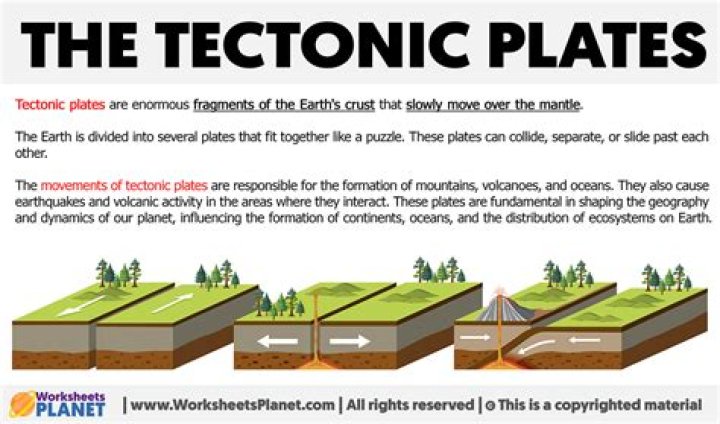 THE TECTONIC PLATES

Tectonic plates are enormous fragments of the Earth's crust that slowly move over the mantle.

The Earth is divided into several plates that fit together like a puzzle. These plates can collide, separate, or slide past each other.

The movements of tectonic plates are responsible for the formation of mountains, volcanoes, and oceans. They also cause earthquakes and volcanic activity in the areas where they interact. These plates are fundamental in shaping the geography and dynamics of our planet, influencing the formation of continents, oceans, and the distribution of ecosystems on Earth.

Worksheets PLANET | www.WorksheetsPlanet.com | All rights reserved | © This is a copyrighted material